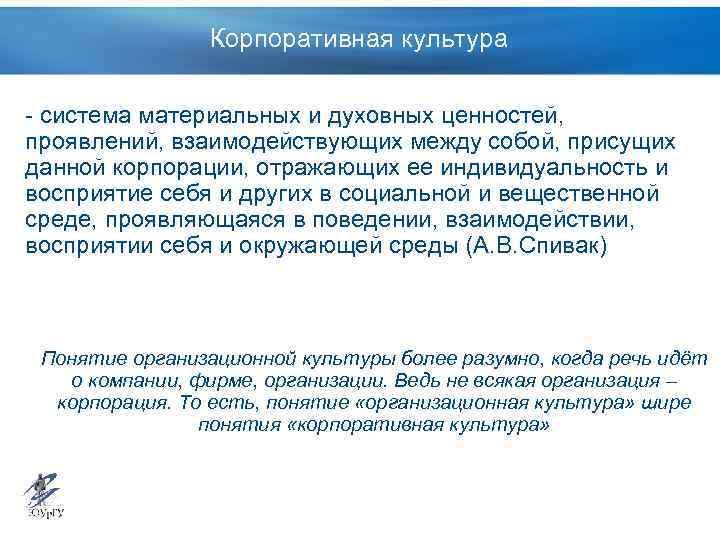 Корпоративная культура

- система материальных и духовных ценностей, проявлений, взаимодействующих между собой, присущих данной корпорации, отражающих ее индивидуальность и восприятие себя и других в социальной и вещественной среде, проявляющаяся в поведении, взаимодействии, восприятии себя и окружающей среды (А.В.Спивак)

Понятие организационной культуры более разумно, когда речь идёт о компании, фирме, организации. Ведь не всякая организация – корпорация. То есть, понятие «организационная культура» шире понятия «корпоративная культура»

ЮУрГУ